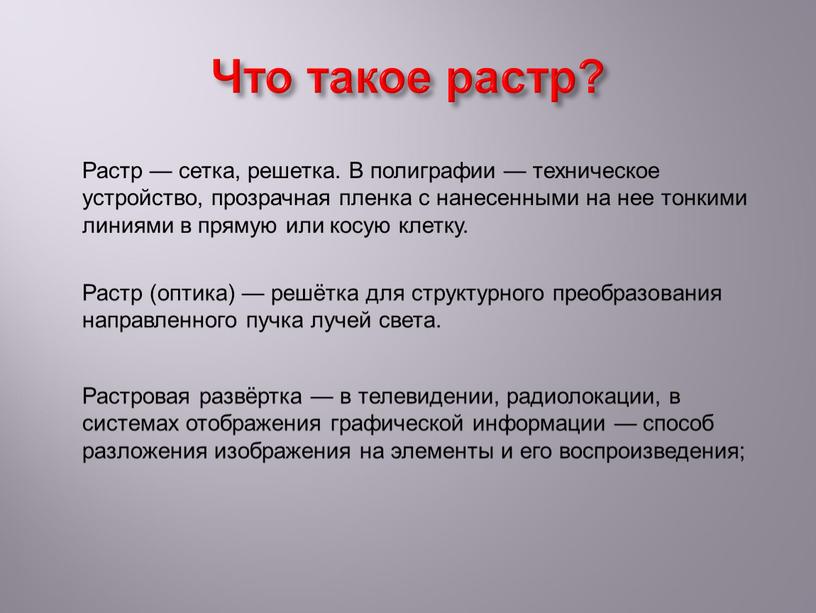 Что такое растр?

Растр — сетка, решетка. В полиграфии — техническое устройство, прозрачная пленка с нанесенными на нее тонкими линиями в прямую или косую клетку.

Растр (оптика) — решётка для структурного преобразования направленного пучка лучей света.

Растровая развёртка — в телевидении, радиолокации, в системах отображения графической информации — способ разложения изображения на элементы и его воспроизведения;